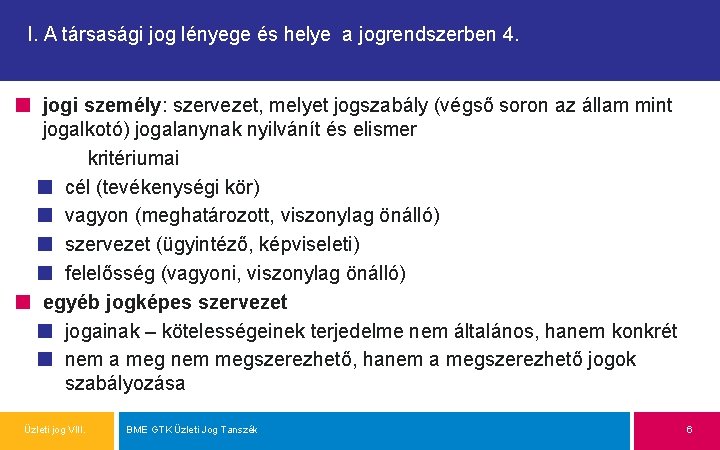 I. A társasági jog lényege és helye a jogrendszerben 4.

jogi személy: szervezet, melyet jogszabály (végső soron az állam mint jogalkotó) jogalanynak nyilvánít és elismer

kritériumai

cél (tevékenységi kör)

vagyon (meghatározott, viszonylag önálló)

szervezet (ügyintéző, képviseleti)

felelősség (vagyoni, viszonylag önálló)

egyéb jogképes szervezet

jogainak – kötelességeinek terjedelme nem általános, hanem konkrét

nem a meg nem megszerezhető, hanem a megszerezhető jogok szabályozása

Üzleti jog VIII.

BME GTK Üzleti Jog Tanszék

6